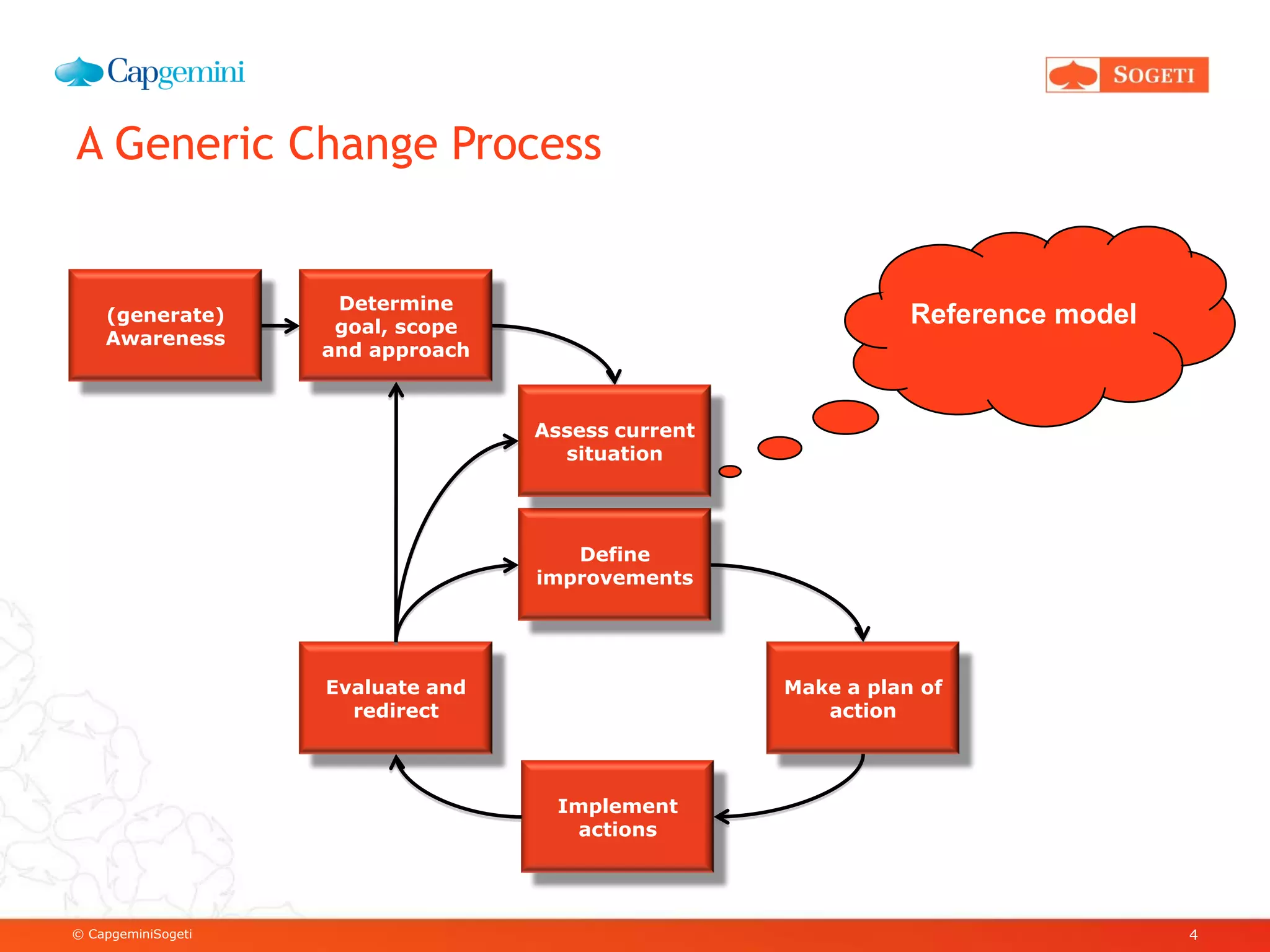 Capgemini

SOGETI

A Generic Change Process

(generate) Awareness

Determine goal, scope and approach

Reference model

Assess current situation

Define improvements

Evaluate and redirect

Make a plan of action

Implement actions

© CapgeminiSogeti

4